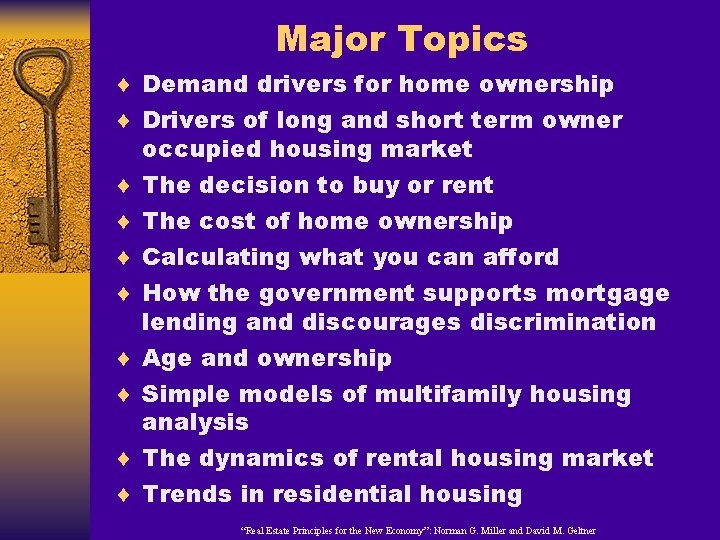 Major Topics

♦ Demand drivers for home ownership
♦ Drivers of long and short term owner occupied housing market
♦ The decision to buy or rent
♦ The cost of home ownership
♦ Calculating what you can afford
♦ How the government supports mortgage lending and discourages discrimination
♦ Age and ownership
♦ Simple models of multifamily housing analysis
♦ The dynamics of rental housing market
♦ Trends in residential housing

"Real Estate Principles for the New Economy": Norman G. Miller and David M. Geltner